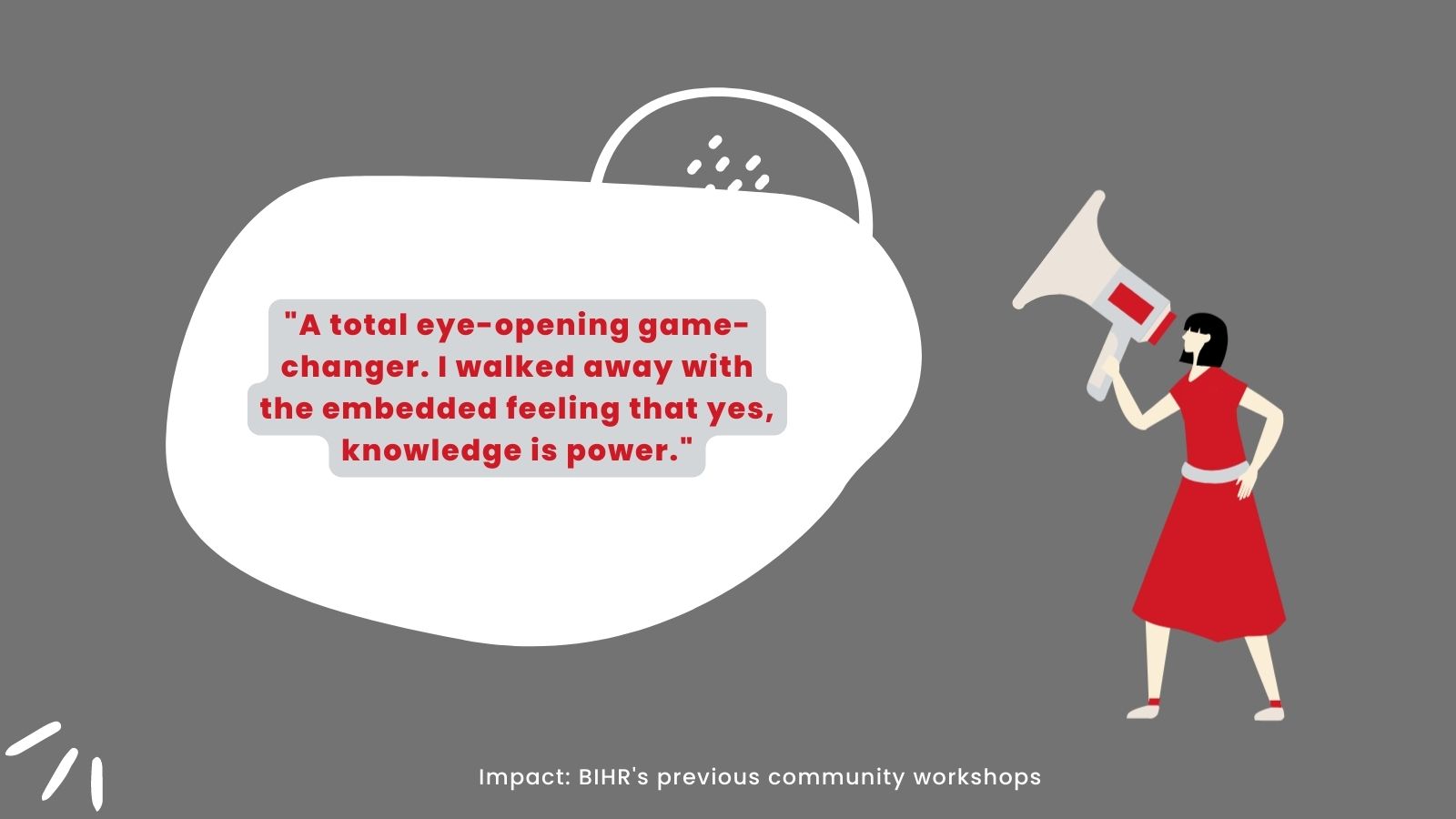 "A total eye-opening game-changer. I walked away with the embedded feeling that yes, knowledge is power."

Impact: BIHR's previous community workshops